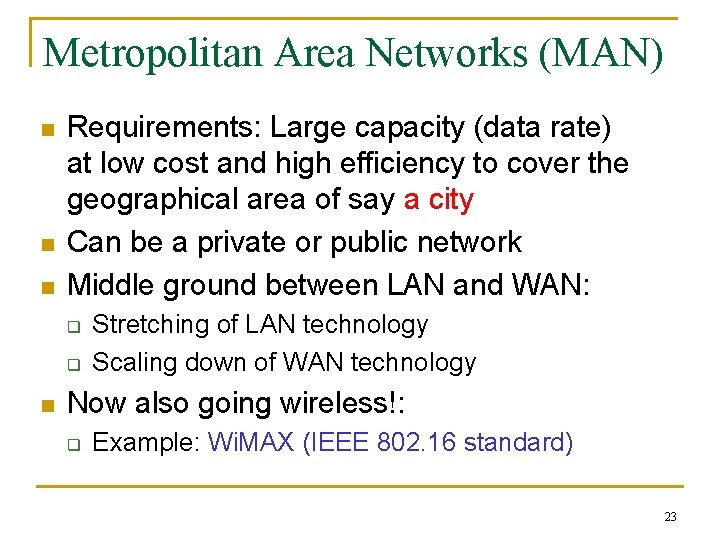 Metropolitan Area Networks (MAN)

- Requirements: Large capacity (data rate) at low cost and high efficiency to cover the geographical area of say a city
- Can be a private or public network
- Middle ground between LAN and WAN:
  - Stretching of LAN technology
  - Scaling down of WAN technology
- Now also going wireless!:
  - Example: WiMAX (IEEE 802.16 standard)

23